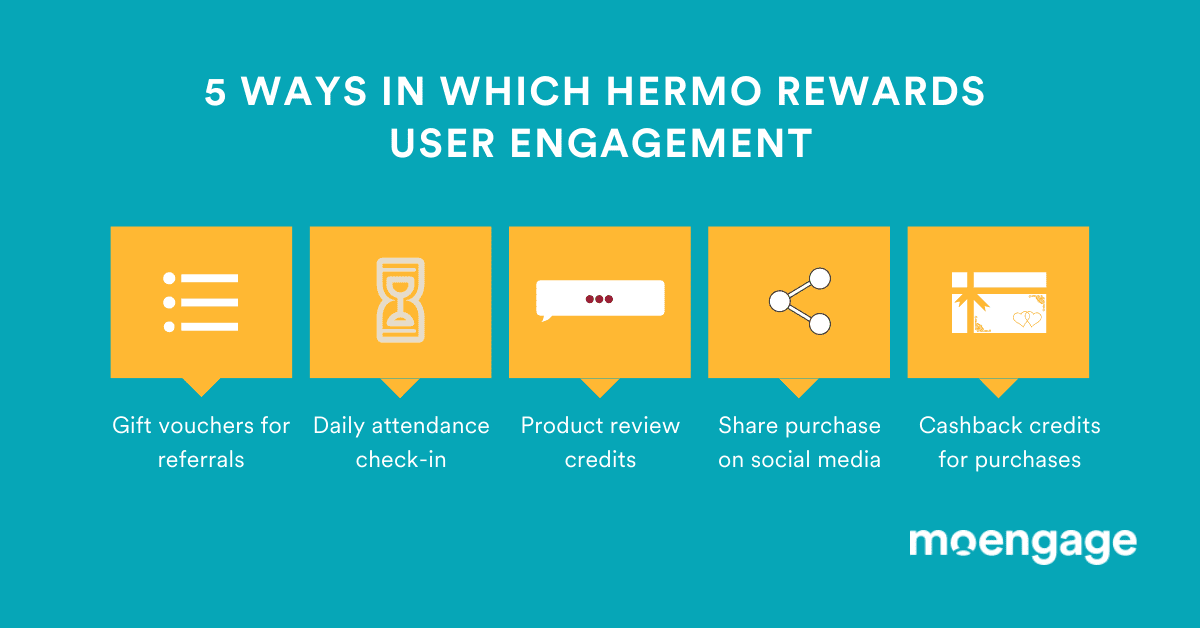 5 WAYS IN WHICH HERMO REWARDS USER ENGAGEMENT

Gift vouchers for referrals

Daily attendance check-in

Product review credits

Share purchase on social media

Cashback credits for purchases

moengage